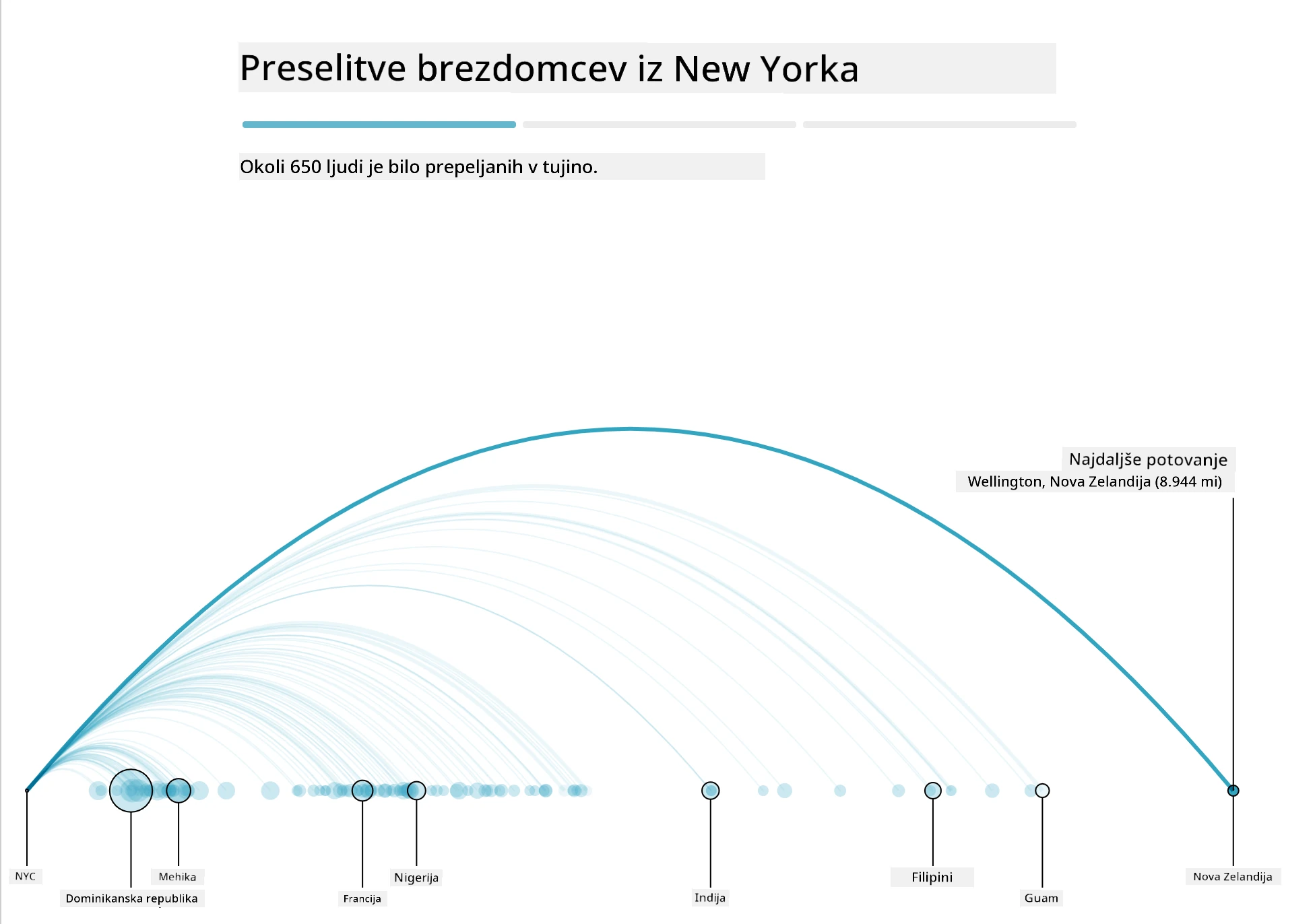 Preselitve brezdomcev iz New Yorka

Okoli 650 ljudi je bilo prepeljanih v tujino.

Najdaljše potovanje
Wellington, Nova Zelandija (8.944 mi)

NYC
Dominikanska republika
Mehika
Francija
Nigerija
Indija
Filipini
Guam
Nova Zelandija